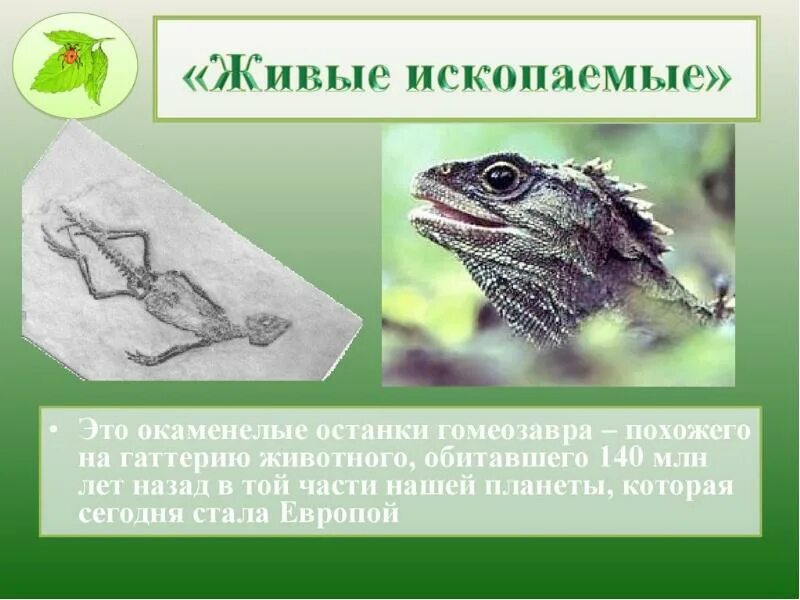 «Живые ископаемые»

• Это окаменелые останки гомеозавра – похожего на гаттерию животного, обитавшего 140 млн лет назад в той части нашей планеты, которая сегодня стала Европой